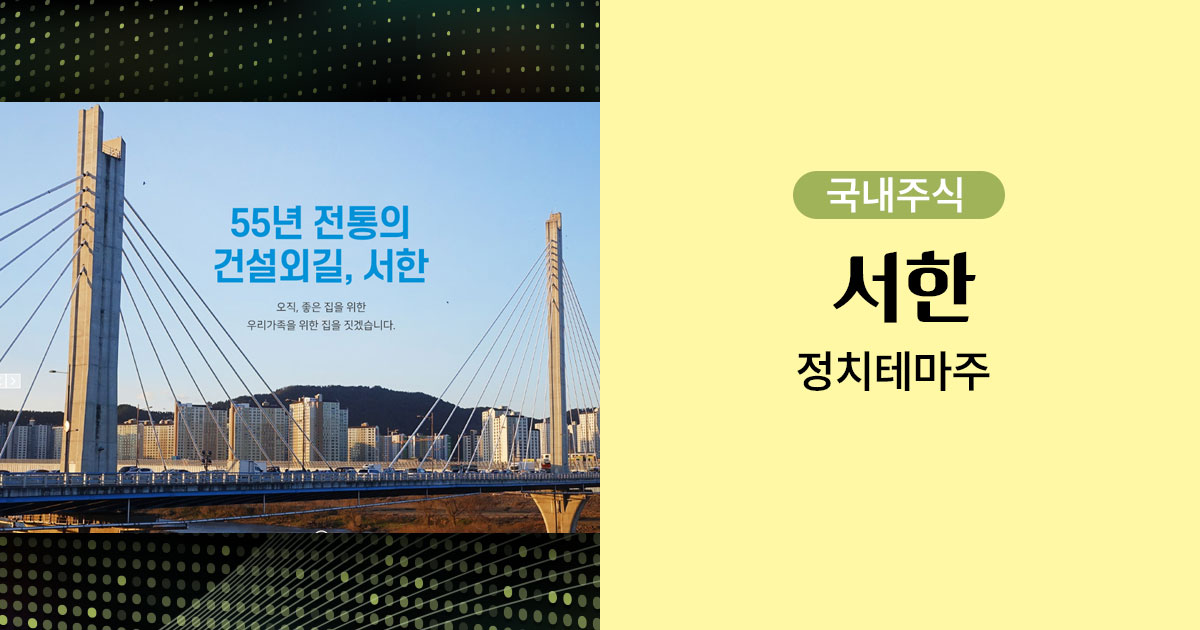 55년 전통의
건설외길, 서한

오직, 좋은 집을 위한
우리가족을 위한 집을 짓겠습니다.

국내주식

서한

정치테마주